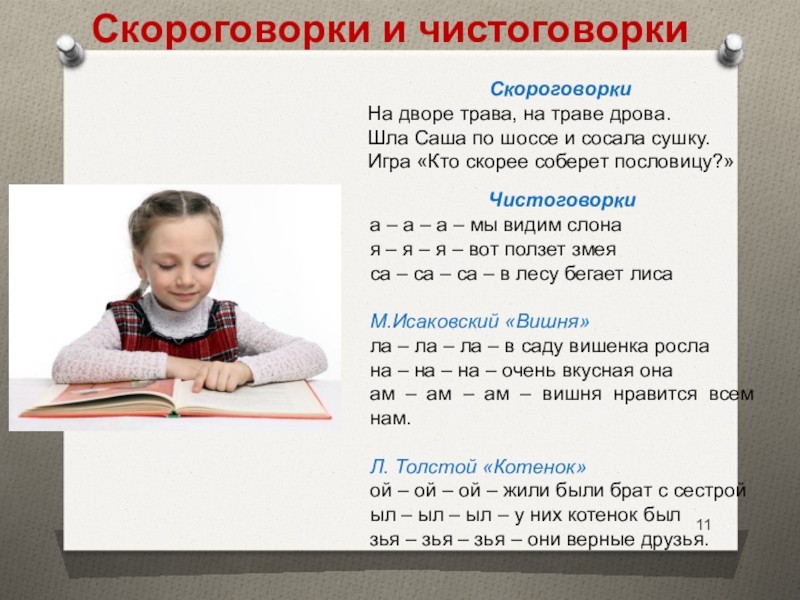 Скороговорки и чистоговорки

Скороговорки
На дворе трава, на траве дрова.
Шла Саша по шоссе и сосала сушку.
Игра «Кто скорее соберет пословицу?»

Чистоговорки
а – а – а – мы видим слона
я – я – я – вот ползет змея
са – са – са – в лесу бегает лиса

М.Исаковский «Вишня»
ла – ла – ла – в саду вишенка росла
на – на – на – очень вкусная она
ам – ам – ам – вишня нравится всем нам.

Л. Толстой «Котенок»
ой – ой – ой – жили были брат с сестрой
ыл – ыл – ыл – у них котенок был
зья – зья – зья – они верные друзья.

11